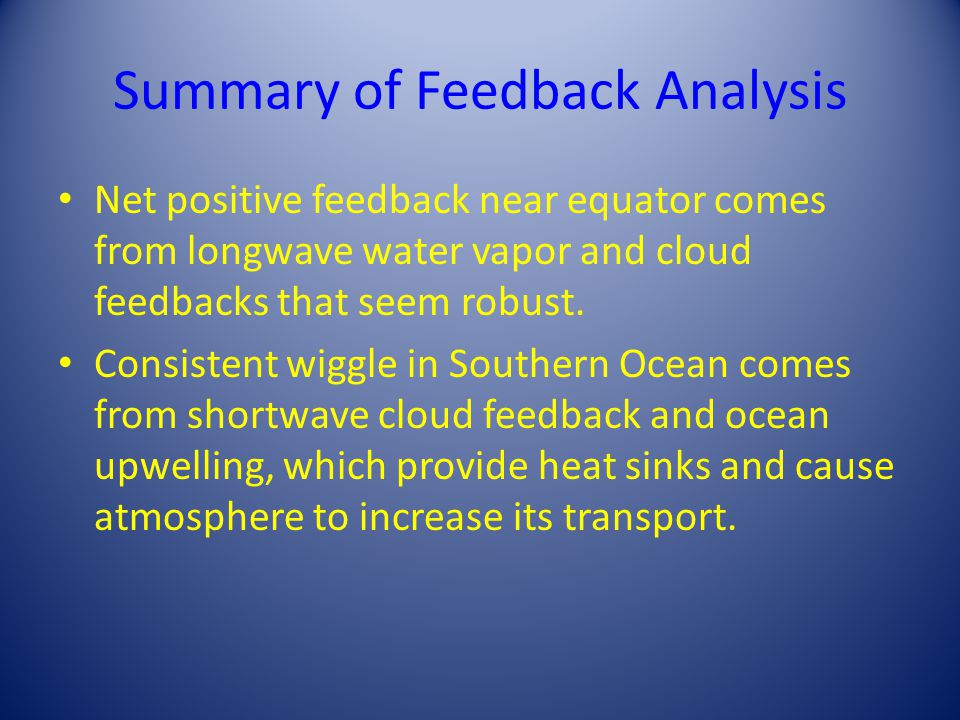 Summary of Feedback Analysis

• Net positive feedback near equator comes from longwave water vapor and cloud feedbacks that seem robust.

• Consistent wiggle in Southern Ocean comes from shortwave cloud feedback and ocean upwelling, which provide heat sinks and cause atmosphere to increase its transport.